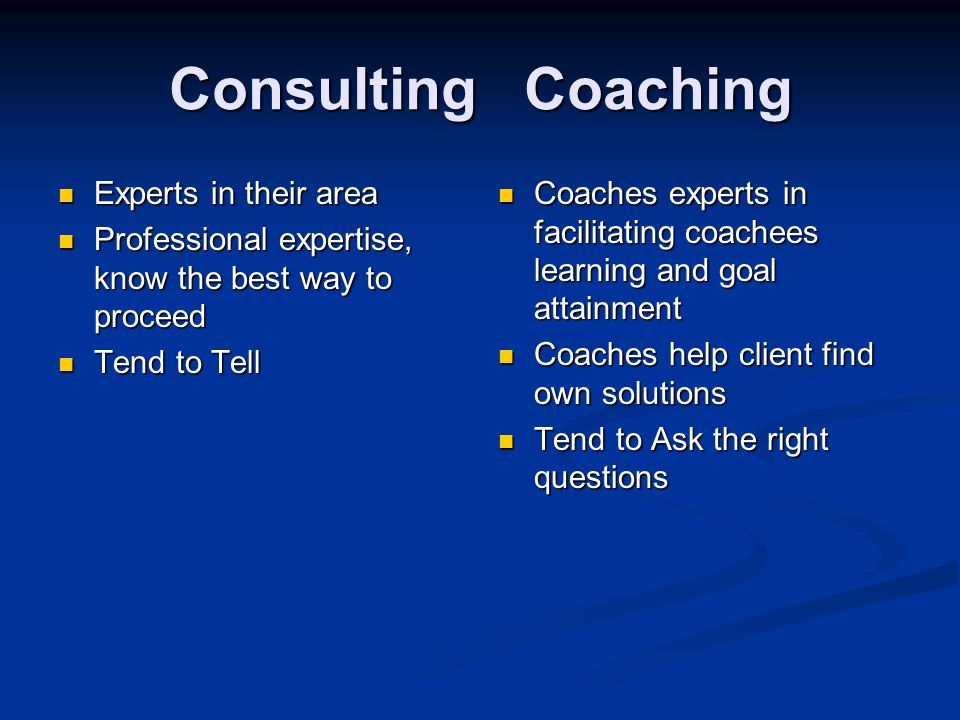 Consulting Coaching

- Experts in their area
- Professional expertise, know the best way to proceed
- Tend to Tell

- Coaches experts in facilitating coachees learning and goal attainment
- Coaches help client find own solutions
- Tend to Ask the right questions